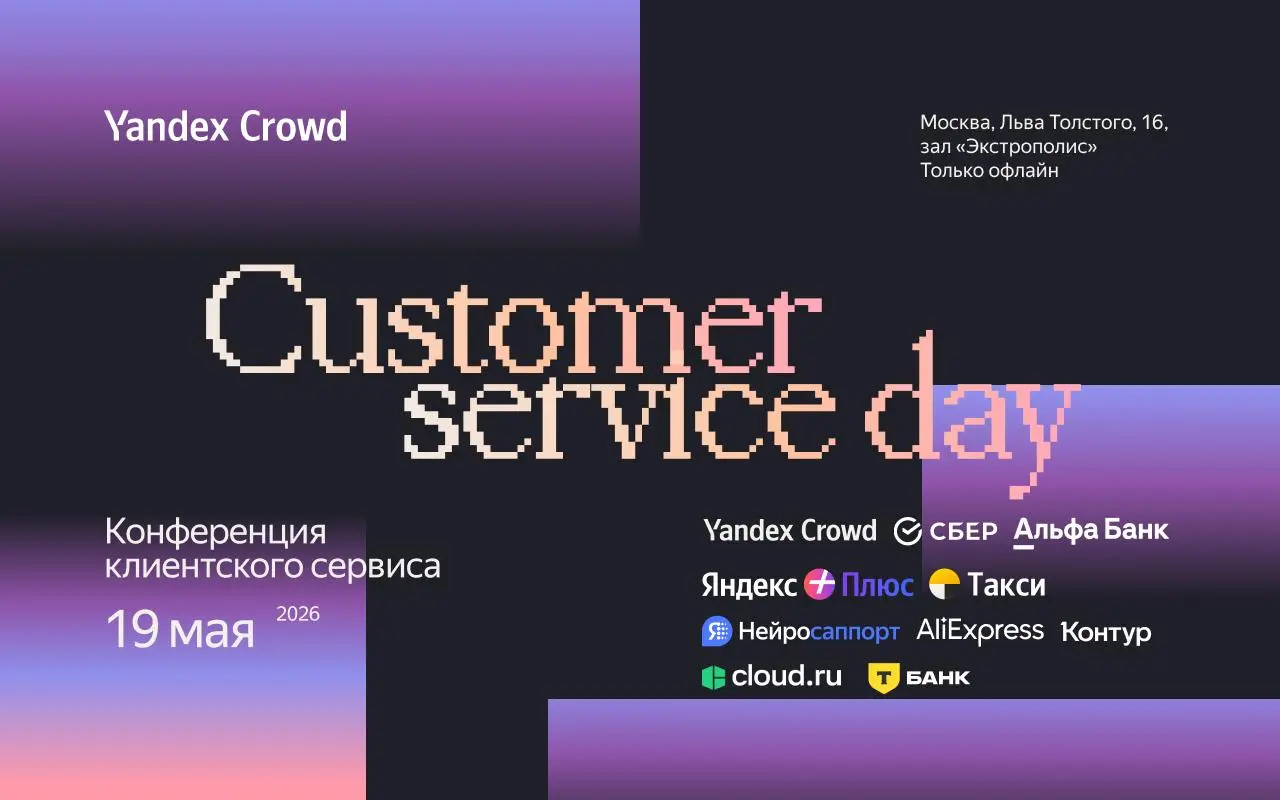 Yandex Crowd

Москва, Льва Толстого, 16,
зал «Экстрополис»
Только офлайн

Customer service day

Конференция клиентского сервиса
19 мая 2026

Yandex Crowd СБЕР Альфа Банк
Яндекс Плюс Такси
Нейросаппорт AliExpress Контур
cloud.ru Т БАНК